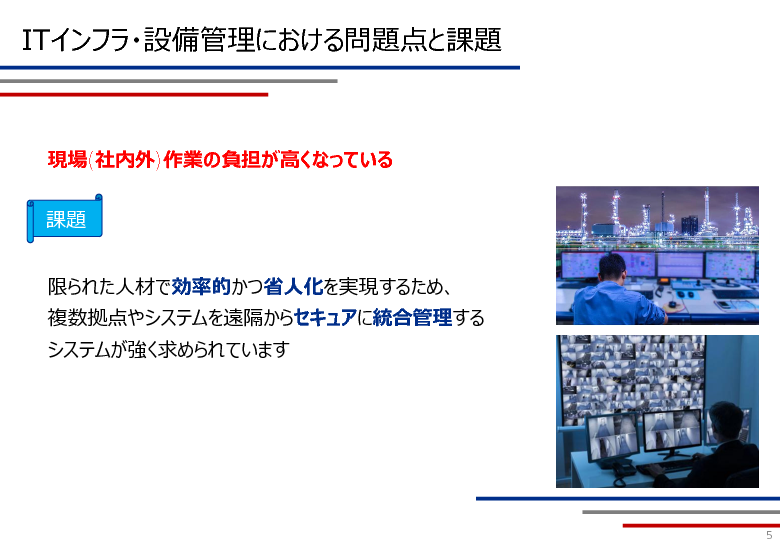 ITインフラ・設備管理における問題点と課題

現場（社内外）作業の負担が高くなっている

課題

限られた人材で効率的かつ省人化を実現するため、複数拠点やシステムを遠隔からセキュアに統合管理するシステムが強く求められています

5